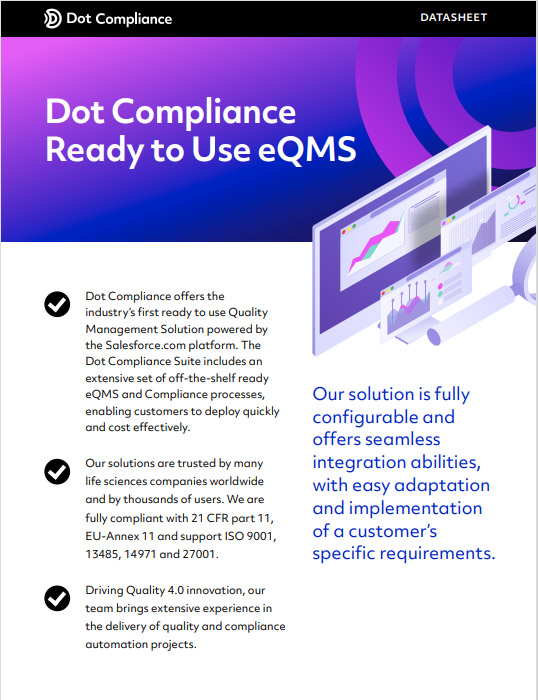 Dot Compliance

DATASHEET

Dot Compliance Ready to Use eQMS

Dot Compliance offers the industry's first ready to use Quality Management Solution powered by the Salesforce.com platform. The Dot Compliance Suite includes an extensive set of off-the-shelf ready eQMS and Compliance processes, enabling customers to deploy quickly and cost effectively.

Our solutions are trusted by many life sciences companies worldwide and by thousands of users. We are fully compliant with 21 CFR part 11, EU-Annex 11 and support ISO 9001, 13485, 14971 and 27001.

Driving Quality 4.0 innovation, our team brings extensive experience in the delivery of quality and compliance automation projects.

Our solution is fully configurable and offers seamless integration abilities, with easy adaptation and implementation of a customer's specific requirements.